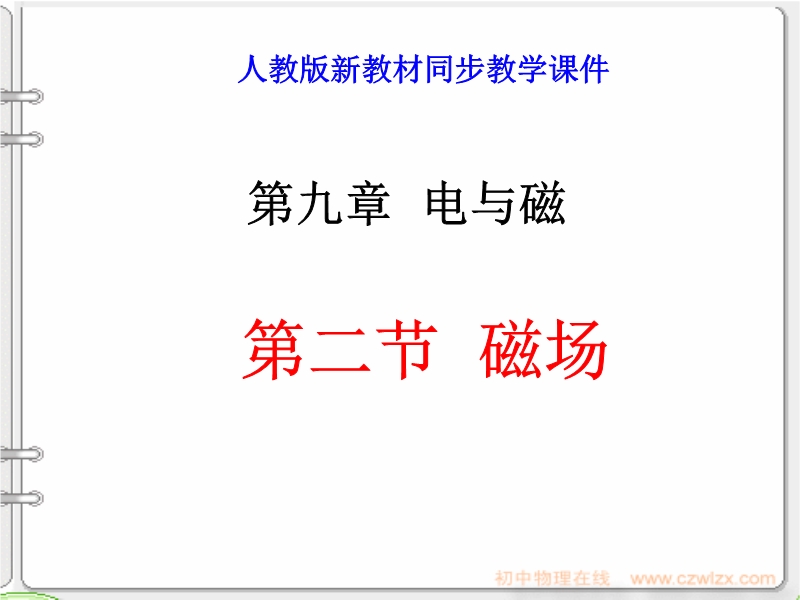 人教版新教材同步教学课件

第九章 电与磁

第二节 磁场

初中物理在线 www.czwlzx.com